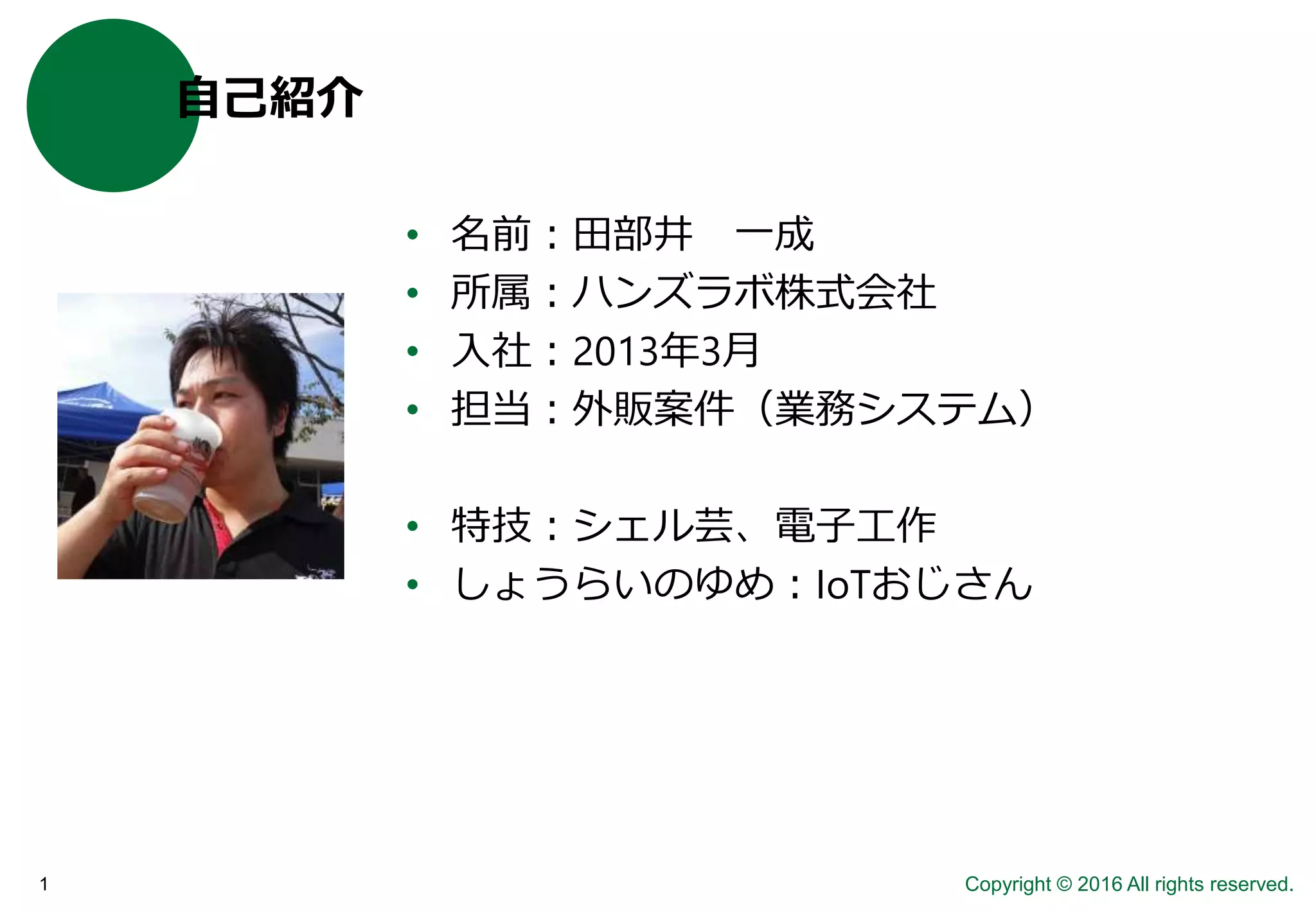 自己紹介

• 名前：田部井　一成
• 所属：ハンズラボ株式会社
• 入社：2013年3月
• 担当：外販案件（業務システム）

• 特技：シェル芸、電子工作
• しょうらいのゆめ：IoTおじさん

1

Copyright © 2016 All rights reserved.